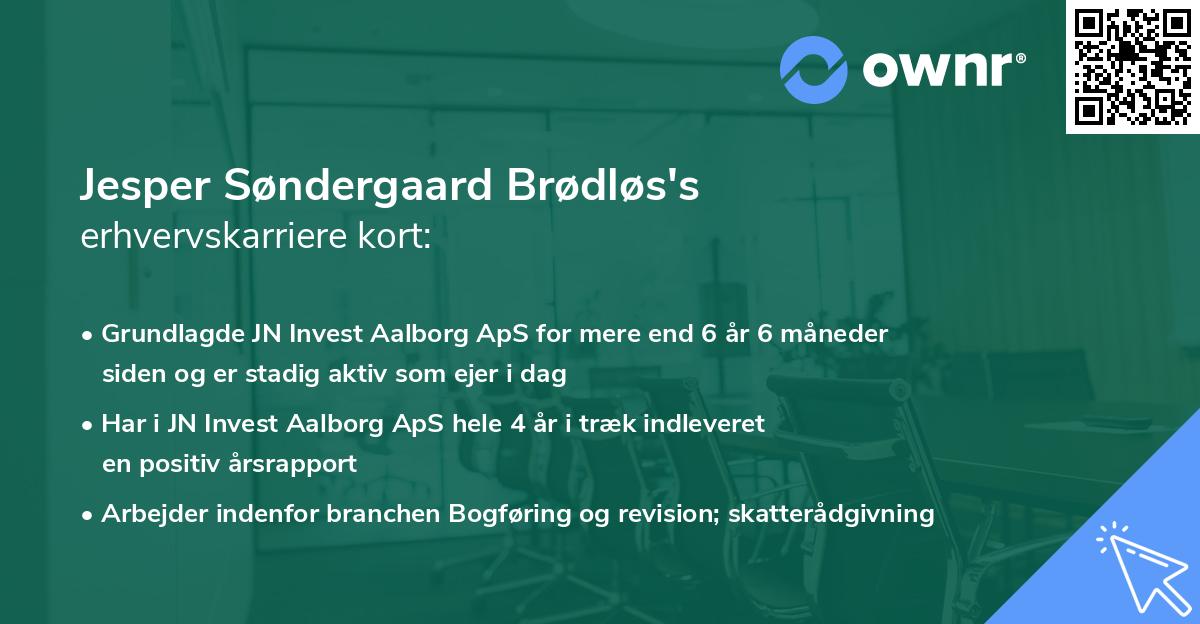 ownr®

Jesper Søndergaard Brødløs's
erhvervskarriere kort:

• Grundlagde JN Invest Aalborg ApS for mere end 6 år 6 måneder siden og er stadig aktiv som ejer i dag

• Har i JN Invest Aalborg ApS hele 4 år i træk indleveret en positiv årsrapport

• Arbejder indenfor branchen Bogføring og revision; skatterådgivning